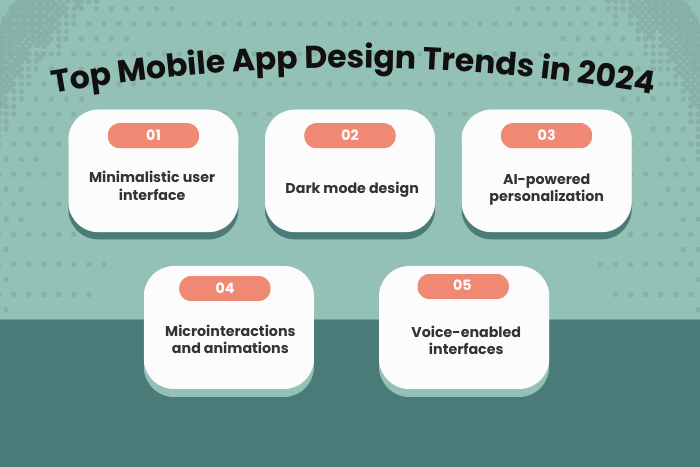 Top Mobile App Design Trends in 2024

01
Minimalistic user interface

02
Dark mode design

03
AI-powered personalization

04
Microinteractions and animations

05
Voice-enabled interfaces